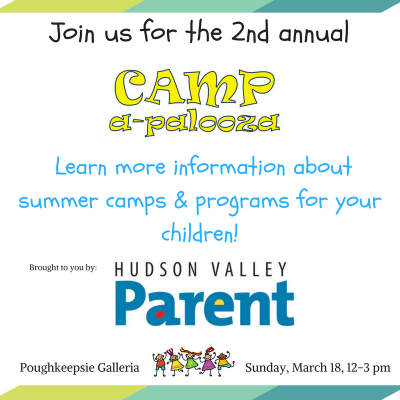 Join us for the 2nd annual

CAMP a-palooza

Learn more information about summer camps & programs for your children!

Brought to you by:

HUDSON VALLEY Parent

Poughkeepsie Galleria

Sunday, March 18, 12-3 pm